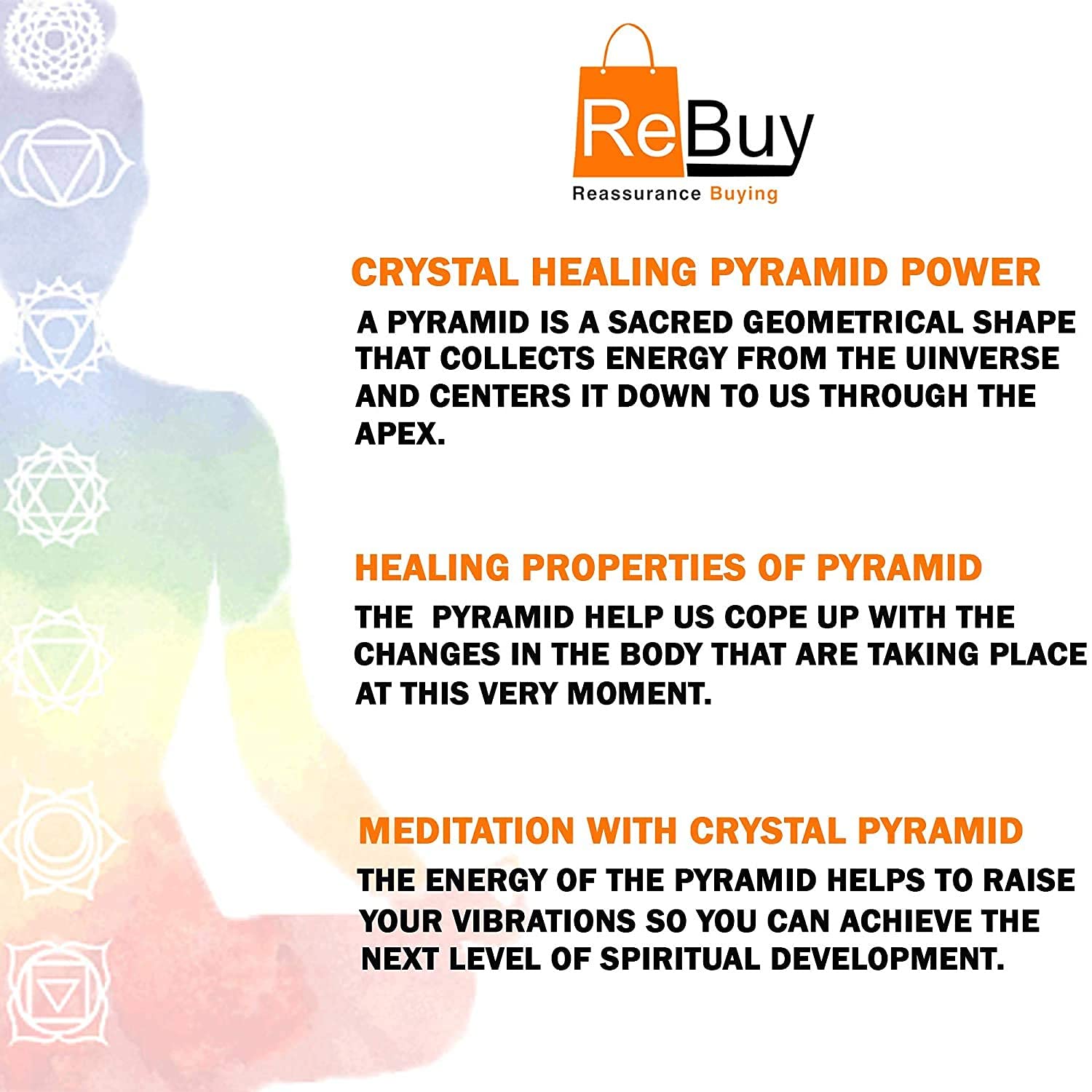 ReBuy
Reassurance Buying

CRYSTAL HEALING PYRAMID POWER

A PYRAMID IS A SACRED GEOMETRICAL SHAPE THAT COLLECTS ENERGY FROM THE UINVERSE AND CENTERS IT DOWN TO US THROUGH THE APEX.

HEALING PROPERTIES OF PYRAMID

THE PYRAMID HELP US COPE UP WITH THE CHANGES IN THE BODY THAT ARE TAKING PLACE AT THIS VERY MOMENT.

MEDITATION WITH CRYSTAL PYRAMID

THE ENERGY OF THE PYRAMID HELPS TO RAISE YOUR VIBRATIONS SO YOU CAN ACHIEVE THE NEXT LEVEL OF SPIRITUAL DEVELOPMENT.